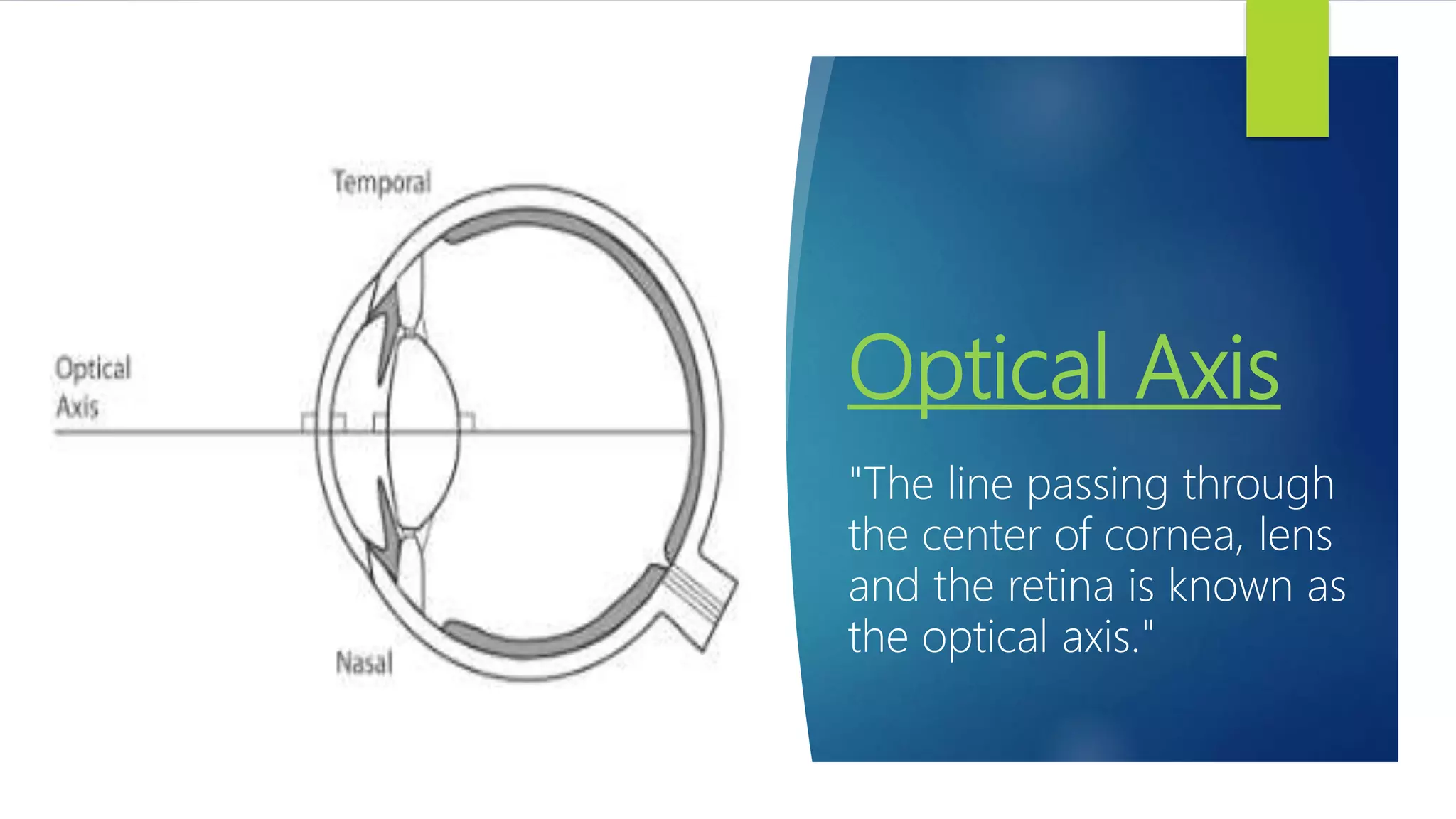 Temporal

Optical Axis

Nasal

Optical Axis

"The line passing through the center of cornea, lens and the retina is known as the optical axis."